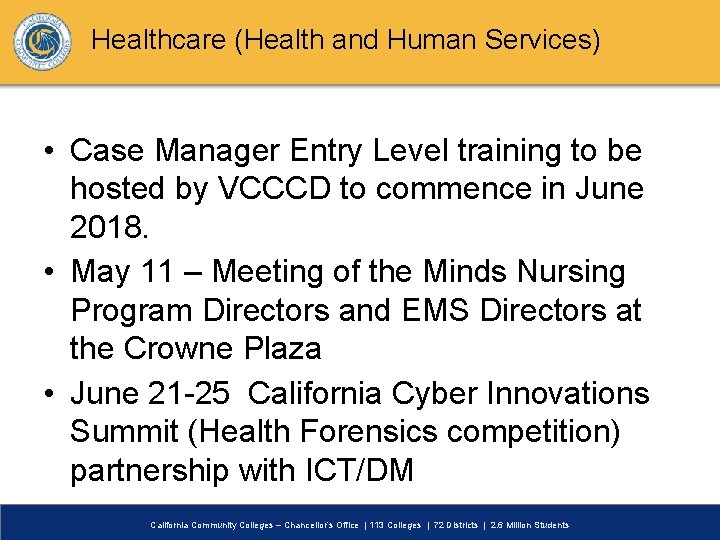 Healthcare (Health and Human Services)

• Case Manager Entry Level training to be hosted by VCCCD to commence in June 2018.

• May 11 – Meeting of the Minds Nursing Program Directors and EMS Directors at the Crowne Plaza

• June 21-25 California Cyber Innovations Summit (Health Forensics competition) partnership with ICT/DM

California Community Colleges – Chancellor's Office | 113 Colleges | 72 Districts | 2.6 Million Students